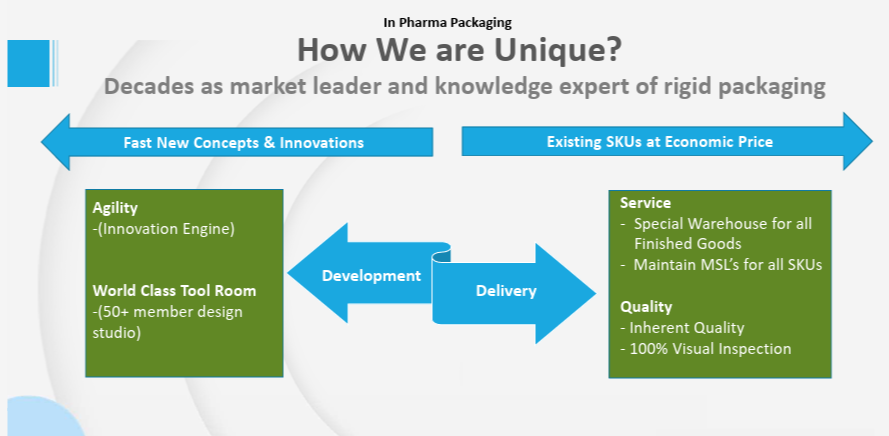 In Pharma Packaging

How We are Unique?

Decades as market leader and knowledge expert of rigid packaging

Fast New Concepts & Innovations

Existing SKUs at Economic Price

Agility
-(Innovation Engine)

World Class Tool Room
-(50+ member design studio)

Development

Delivery

Service
- Special Warehouse for all Finished Goods
- Maintain MSL's for all SKUs

Quality
- Inherent Quality
- 100% Visual Inspection